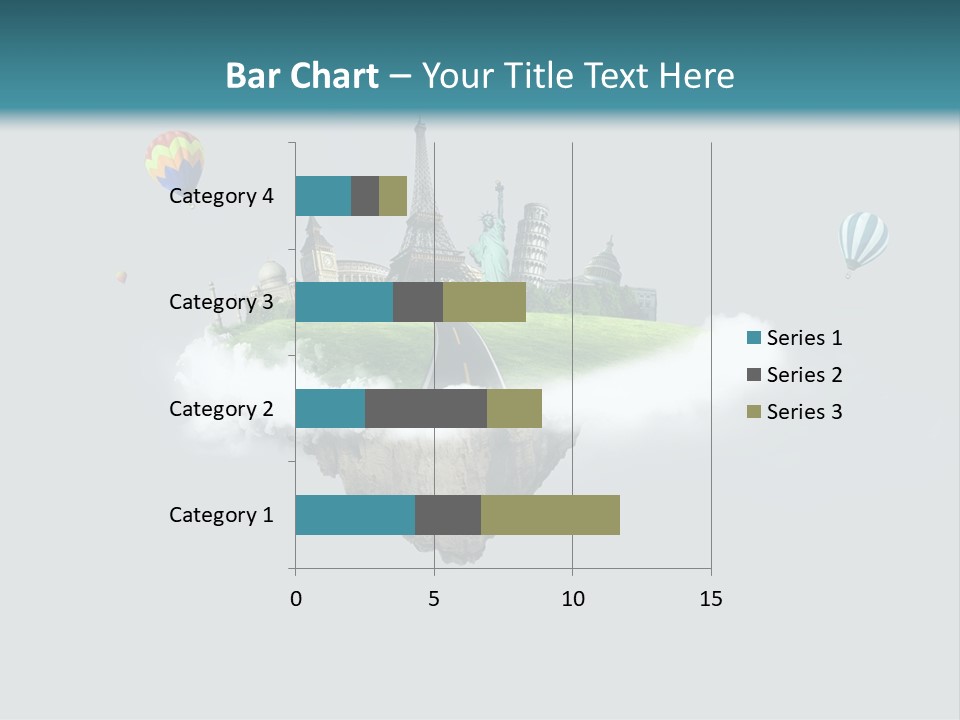 Bar Chart – Your Title Text Here

Category 4
Category 3
Category 2
Category 1

0 5 10 15

Series 1
Series 2
Series 3